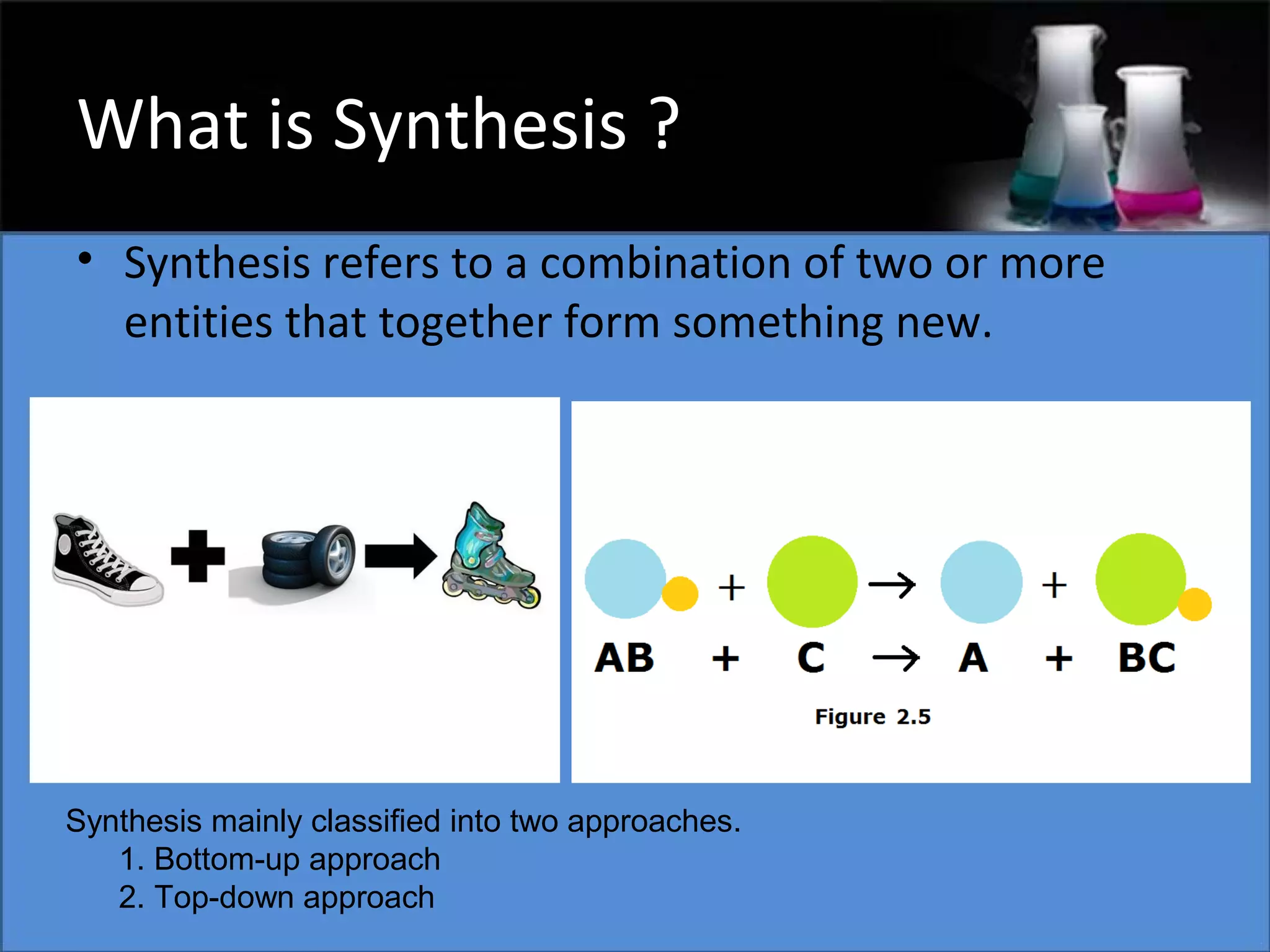 What is Synthesis ?

• Synthesis refers to a combination of two or more entities that together form something new.

+ → + 

AB + C → A + BC

Figure 2.5

Synthesis mainly classified into two approaches.
1. Bottom-up approach
2. Top-down approach